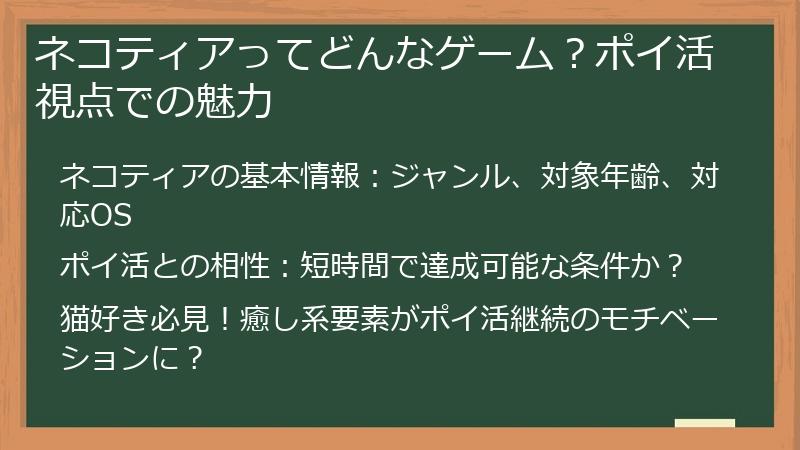 ネコティアってどんなゲーム？ポイ活視点での魅力

ネコティアの基本情報：ジャンル、対象年齢、対応OS

ポイ活との相性：短時間で達成可能な条件か？

猫好き必見！癒し系要素がポイ活継続のモチベーションに？